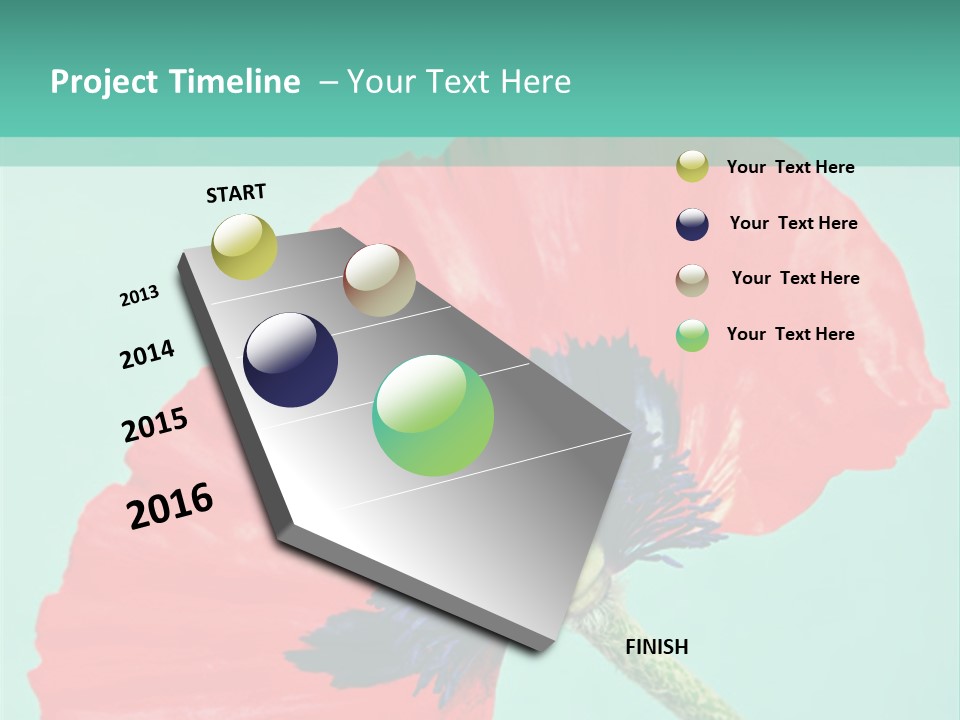 Project Timeline – Your Text Here

START

2013

2014

2015

2016

FINISH

Your Text Here

Your Text Here

Your Text Here

Your Text Here